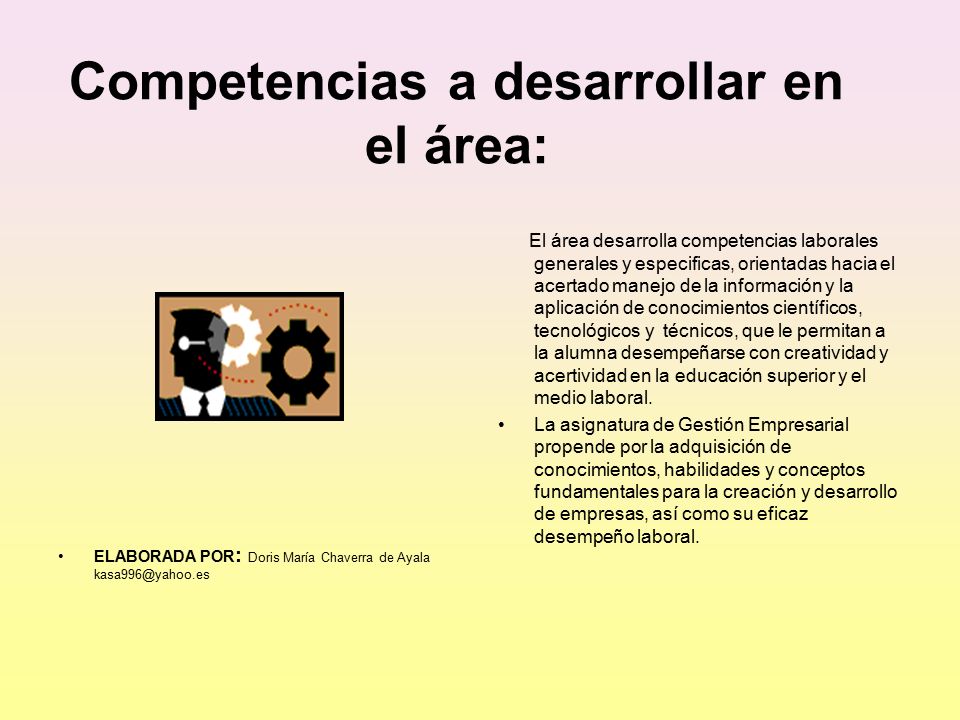 Competencias a desarrollar en el área:

El área desarrolla competencias laborales generales y especificas, orientadas hacia el acertado manejo de la información y la aplicación de conocimientos científicos, tecnológicos y técnicos, que le permitan a la alumna desempeñarse con creatividad y acertividad en la educación superior y el medio laboral.

• La asignatura de Gestión Empresarial propende por la adquisición de conocimientos, habilidades y conceptos fundamentales para la creación y desarrollo de empresas, así como su eficaz desempeño laboral.

• ELABORADA POR: Doris María Chaverra de Ayala kasa996@yahoo.es